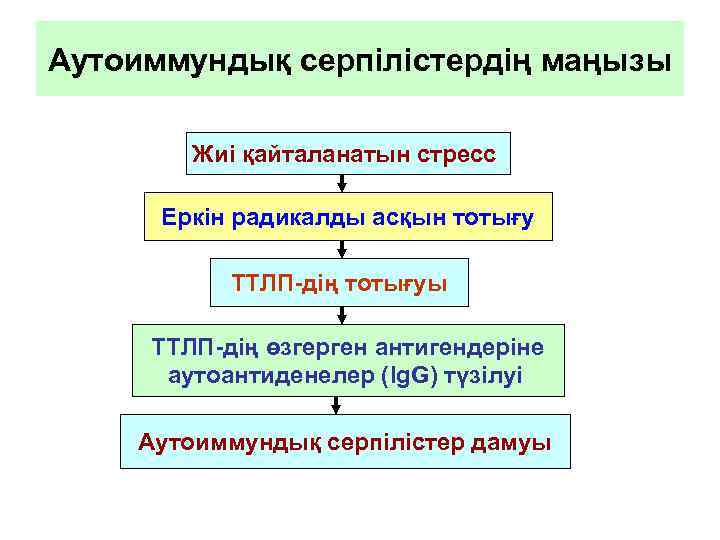 Аутоиммундық серпілістердің маңызы

Жиі қайталанатын стресс

Еркін радикалды асқын тотығу

ТТЛП-дің тотығуы

ТТЛП-дің өзгерген антигендеріне аутоантиденелер (IgG) түзілуі

Аутоиммундық серпілістер дамуы